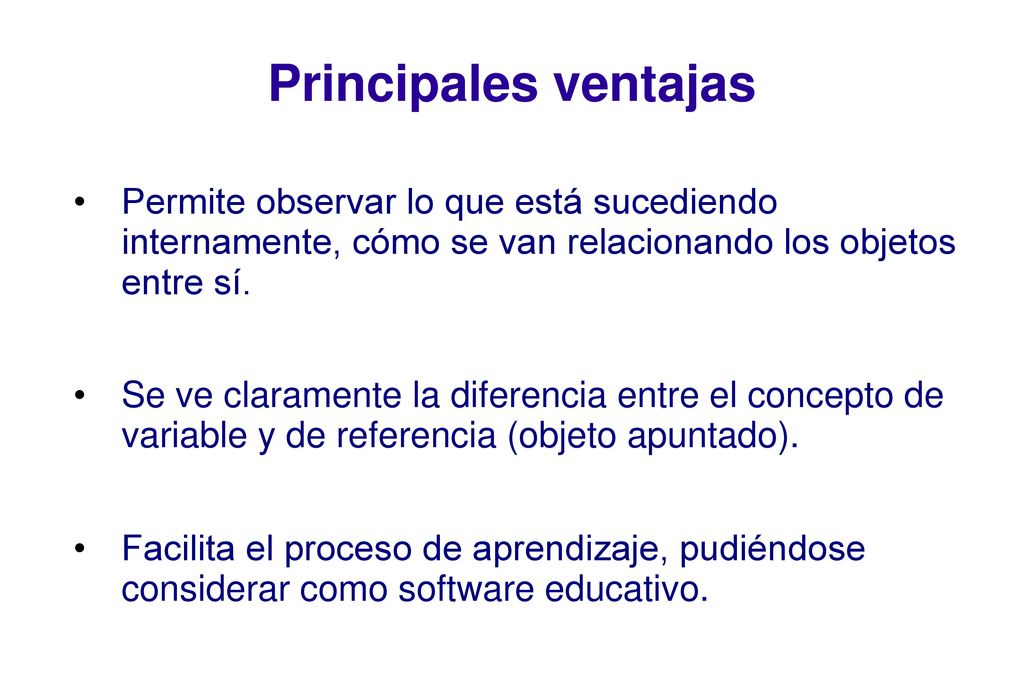 Principales ventajas

• Permite observar lo que está sucediendo internamente, cómo se van relacionando los objetos entre sí.

• Se ve claramente la diferencia entre el concepto de variable y de referencia (objeto apuntado).

• Facilita el proceso de aprendizaje, pudiéndose considerar como software educativo.